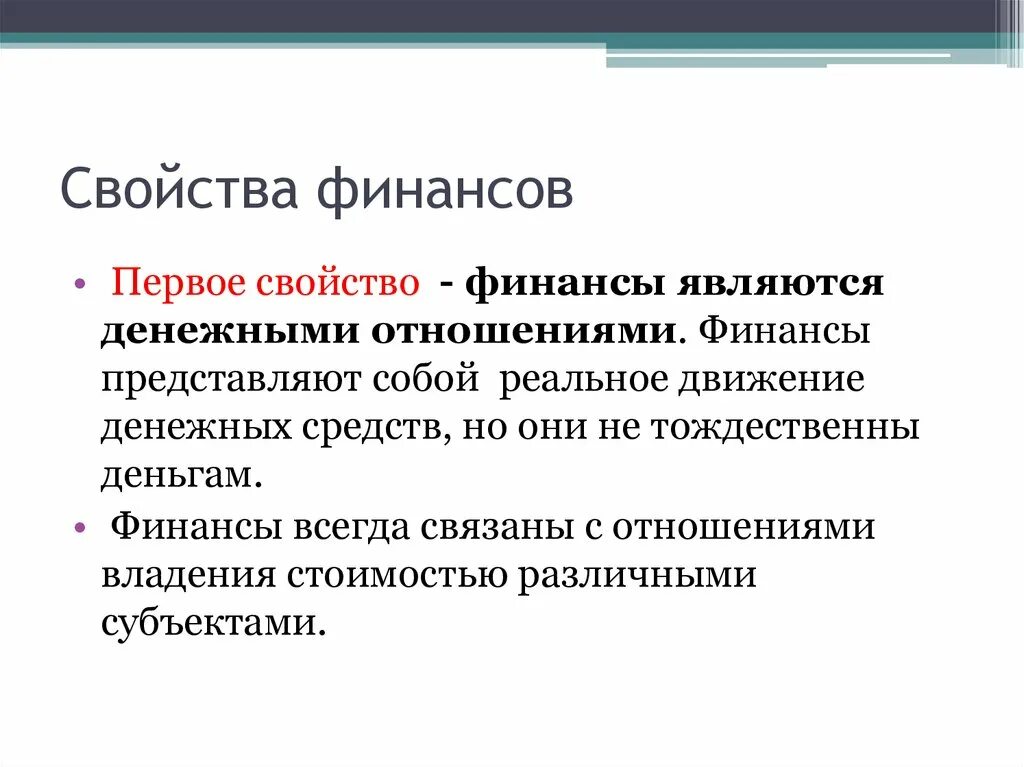 Свойства финансов

• Первое свойство - финансы являются денежными отношениями. Финансы представляют собой реальное движение денежных средств, но они не тождественны деньгам.

• Финансы всегда связаны с отношениями владения стоимостью различными субъектами.